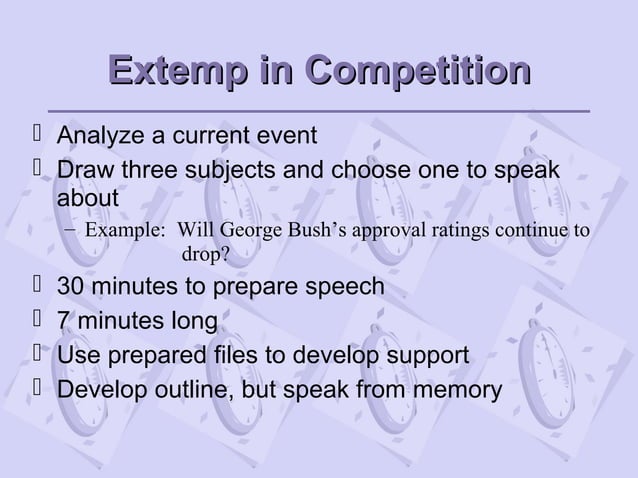 Extemp in Competition

 Analyze a current event
 Draw three subjects and choose one to speak about
– Example: Will George Bush's approval ratings continue to drop?
 30 minutes to prepare speech
 7 minutes long
 Use prepared files to develop support
 Develop outline, but speak from memory